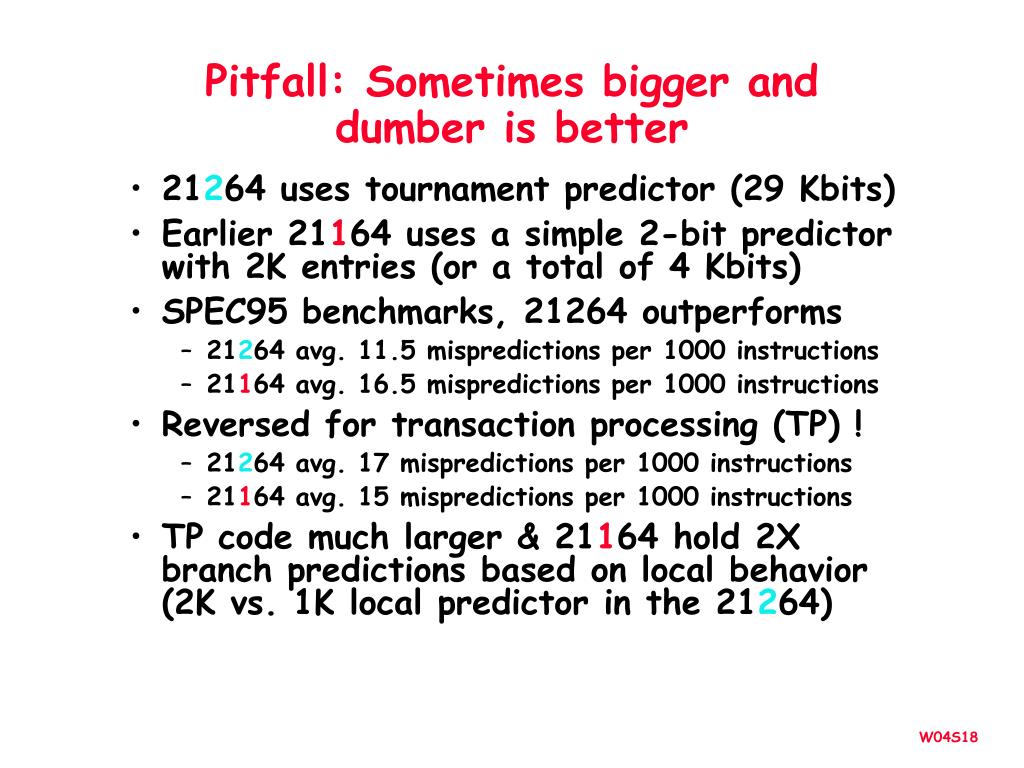 Pitfall: Sometimes bigger and dumber is better

• 21264 uses tournament predictor (29 Kbits)
• Earlier 21164 uses a simple 2-bit predictor with 2K entries (or a total of 4 Kbits)
• SPEC95 benchmarks, 21264 outperforms
  – 21264 avg. 11.5 mispredictions per 1000 instructions
  – 21164 avg. 16.5 mispredictions per 1000 instructions
• Reversed for transaction processing (TP) !
  – 21264 avg. 17 mispredictions per 1000 instructions
  – 21164 avg. 15 mispredictions per 1000 instructions
• TP code much larger & 21164 hold 2X branch predictions based on local behavior (2K vs. 1K local predictor in the 21264)

W04S18